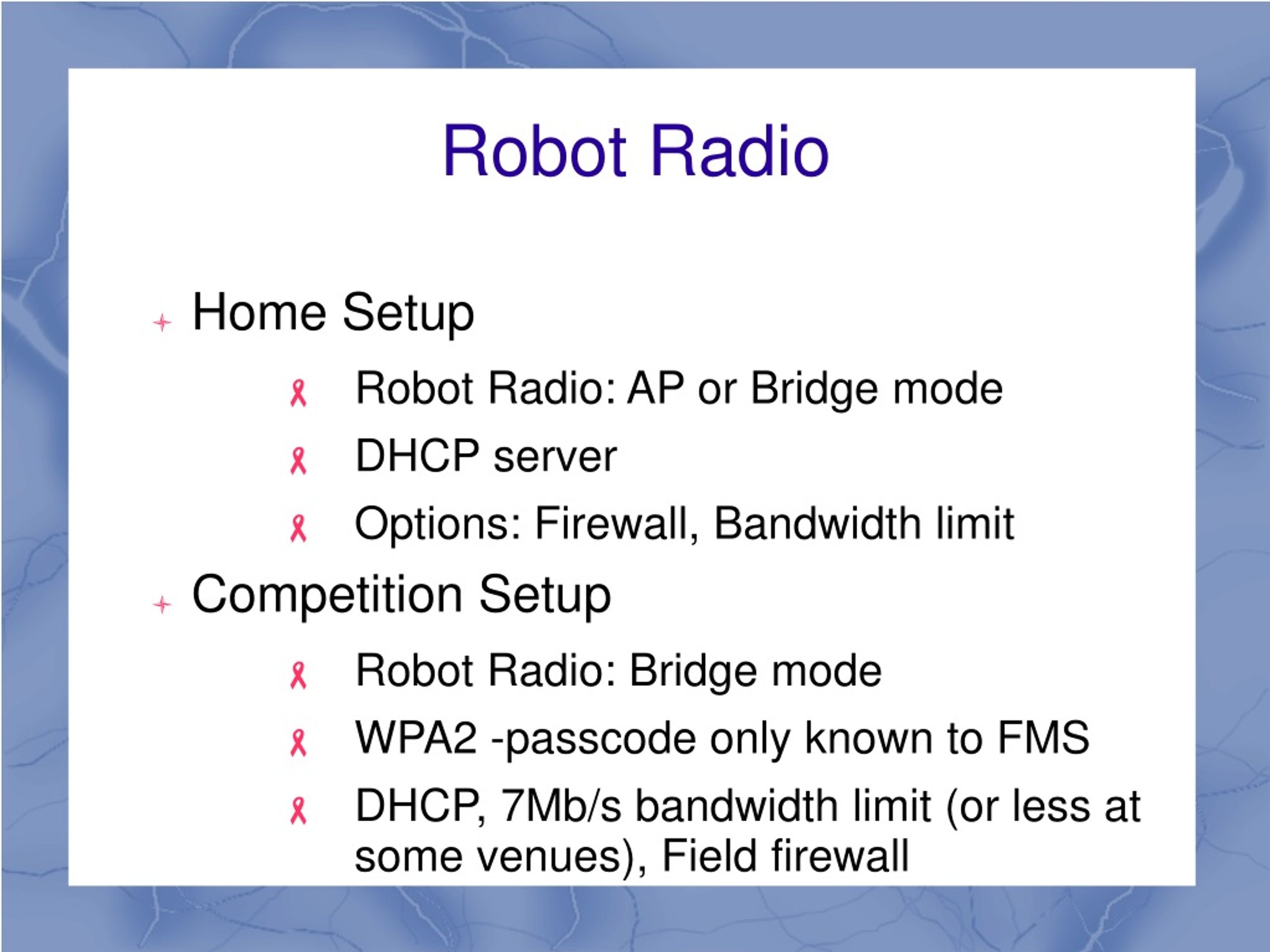 Robot Radio

Home Setup

Robot Radio: AP or Bridge mode

DHCP server

Options: Firewall, Bandwidth limit

Competition Setup

Robot Radio: Bridge mode

WPA2 -passcode only known to FMS

DHCP, 7Mb/s bandwidth limit (or less at some venues), Field firewall